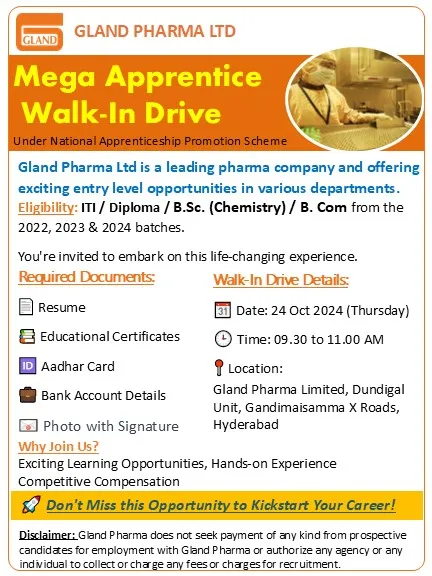 GLAND

GLAND PHARMA LTD

Mega Apprentice Walk-In Drive

Under National Apprenticeship Promotion Scheme

Gland Pharma Ltd is a leading pharma company and offering exciting entry level opportunities in various departments.

Eligibility: ITI / Diploma / B.Sc. (Chemistry) / B. Com from the 2022, 2023 & 2024 batches.

You're invited to embark on this life-changing experience.

Required Documents:

Resume

Educational Certificates

ID Aadhar Card

Bank Account Details

Photo with Signature

Walk-In Drive Details:

31 Date: 24 Oct 2024 (Thursday)

Time: 09.30 to 11.00 AM

Location:

Gland Pharma Limited, Dundigal Unit, Gandimaisamma X Roads, Hyderabad

Why Join Us?

Exciting Learning Opportunities, Hands-on Experience Competitive Compensation

Don't Miss this Opportunity to Kickstart Your Career!

Disclaimer: Gland Pharma does not seek payment of any kind from prospective candidates for employment with Gland Pharma or authorize any agency or any individual to collect or charge any fees or charges for recruitment.